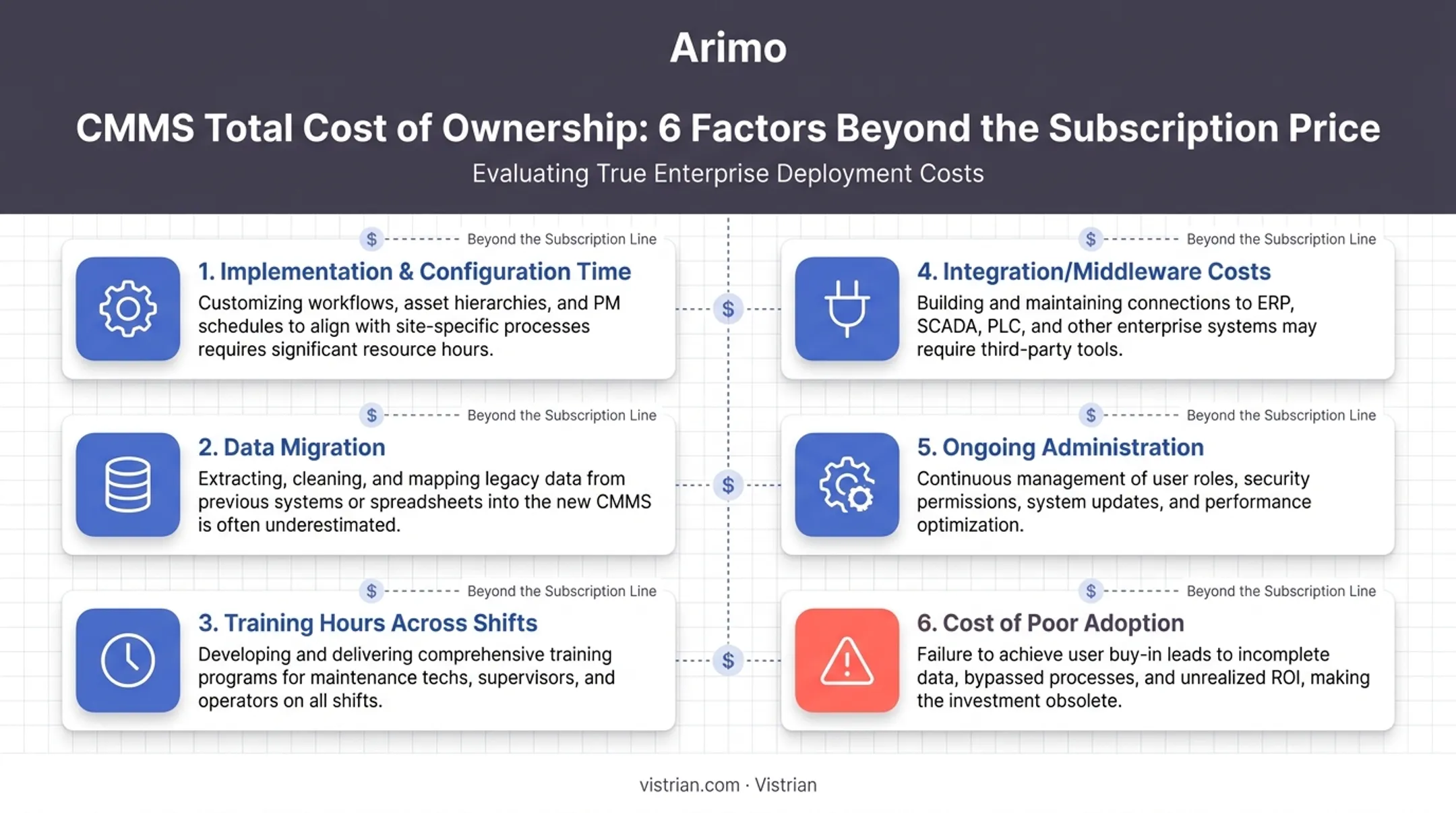 Arimo

CMMS Total Cost of Ownership: 6 Factors Beyond the Subscription Price

Evaluating True Enterprise Deployment Costs

$ Beyond the Subscription Line

1. Implementation & Configuration Time

Customizing workflows, asset hierarchies, and PM schedules to align with site-specific processes requires significant resource hours.

$ Beyond the Subscription Line

2. Data Migration

Extracting, cleaning, and mapping legacy data from previous systems or spreadsheets into the new CMMS is often underestimated.

$ Beyond the Subscription Line

3. Training Hours Across Shifts

Developing and delivering comprehensive training programs for maintenance techs, supervisors, and operators on all shifts.

$

$

$

$ Beyond the Subscription Line

4. Integration/Middleware Costs

Building and maintaining connections to ERP, SCADA, PLC, and other enterprise systems may require third-party tools.

$ Beyond the Subscription Line

5. Ongoing Administration

Continuous management of user roles, security permissions, system updates, and performance optimization.

$ Beyond the Subscription Line

6. Cost of Poor Adoption

Failure to achieve user buy-in leads to incomplete data, bypassed processes, and unrealized ROI, making the investment obsolete.

vistrian.com · Vistrian